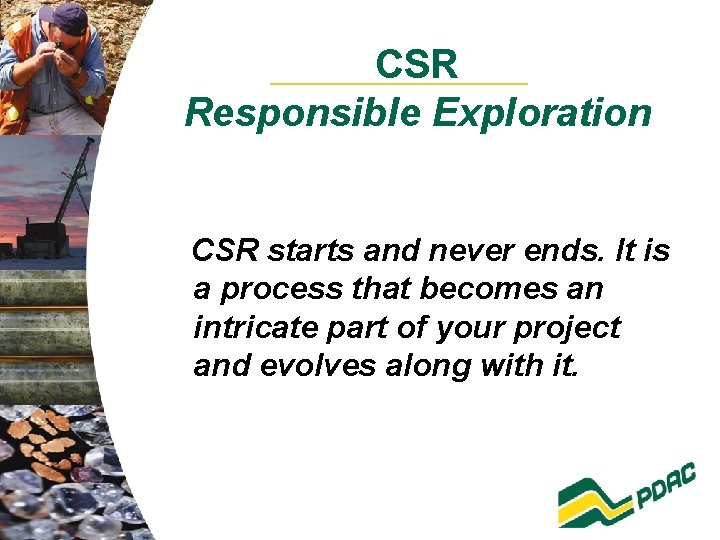 CSR
Responsible Exploration

CSR starts and never ends. It is a process that becomes an intricate part of your project and evolves along with it.

PDAC